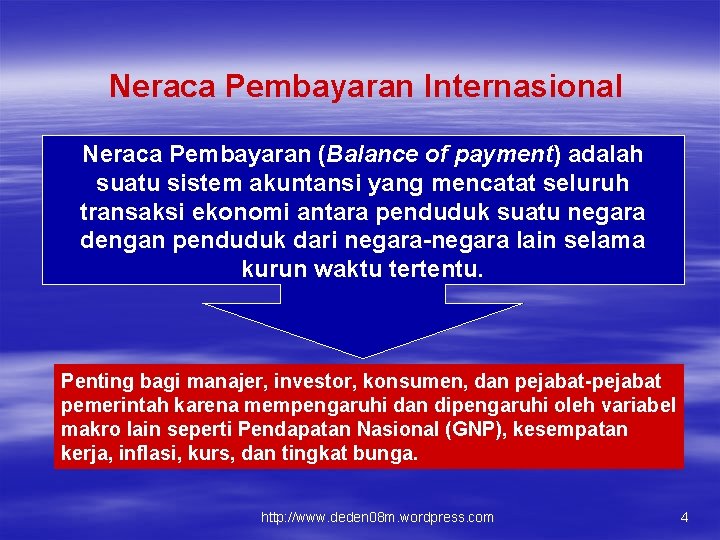 Neraca Pembayaran Internasional

Neraca Pembayaran (Balance of payment) adalah suatu sistem akuntansi yang mencatat seluruh transaksi ekonomi antara penduduk suatu negara dengan penduduk dari negara-negara lain selama kurun waktu tertentu.

Penting bagi manajer, investor, konsumen, dan pejabat-pejabat pemerintah karena mempengaruhi dan dipengaruhi oleh variabel makro lain seperti Pendapatan Nasional (GNP), kesempatan kerja, inflasi, kurs, dan tingkat bunga.

http://www.deden08m.wordpress.com

4